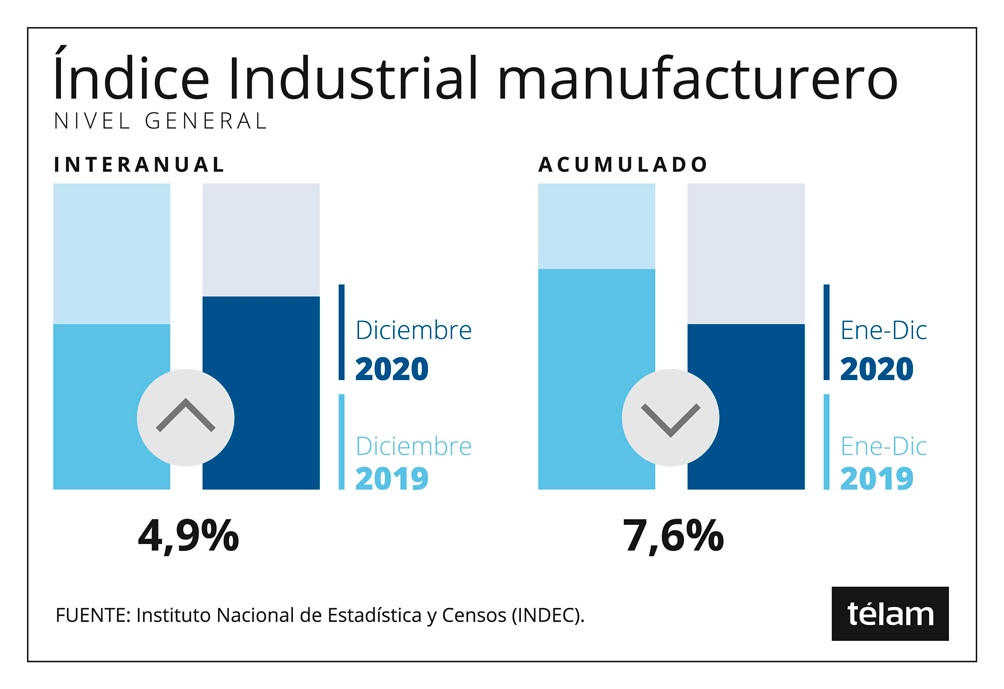 Índice Industrial manufacturero
NIVEL GENERAL

INTERANUAL

Diciembre
2020

Diciembre
2019

4,9%

ACUMULADO

Ene-Dic
2020

Ene-Dic
2019

7,6%

FUENTE: Instituto Nacional de Estadística y Censos (INDEC).

télam